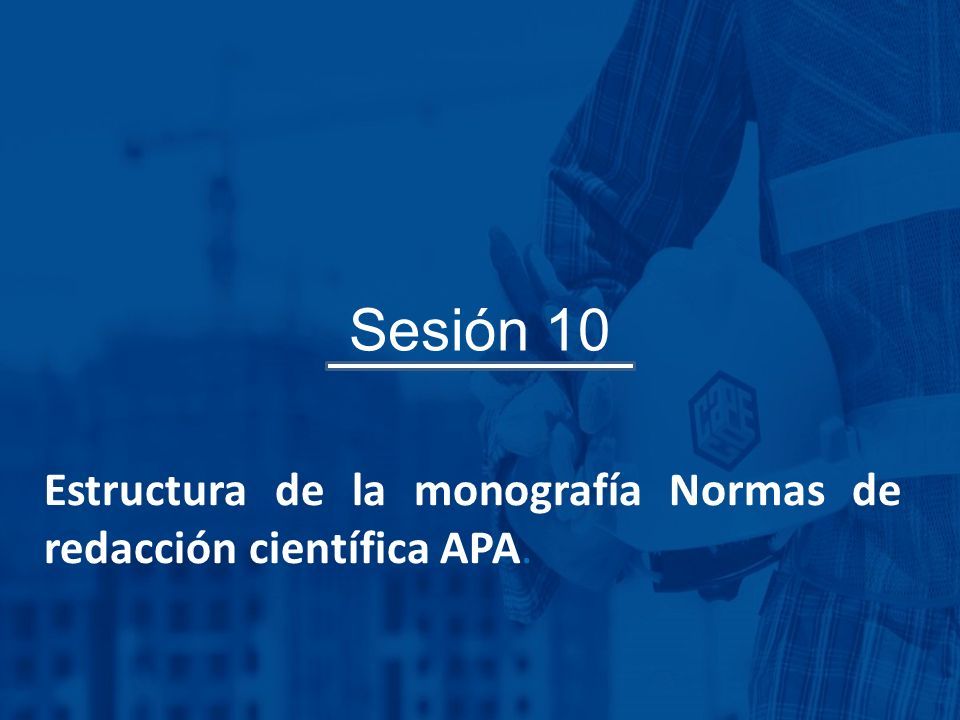 Sesión 10

Estructura de la monografía Normas de redacción científica APA.